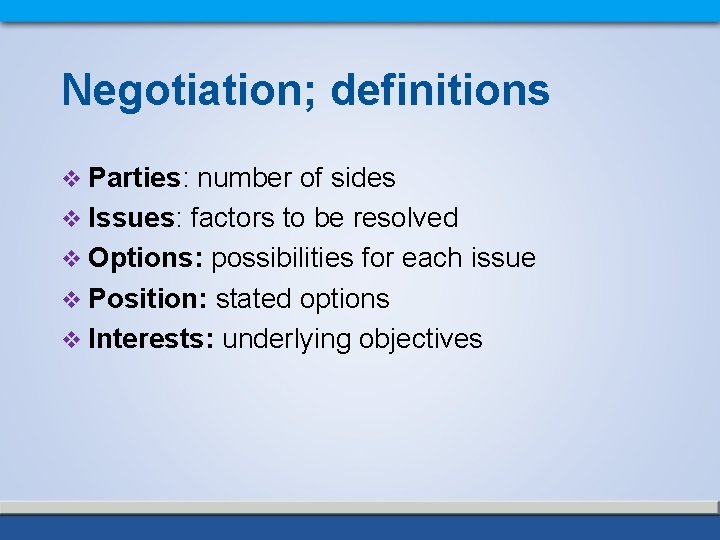 Negotiation; definitions

❖ Parties: number of sides
❖ Issues: factors to be resolved
❖ Options: possibilities for each issue
❖ Position: stated options
❖ Interests: underlying objectives